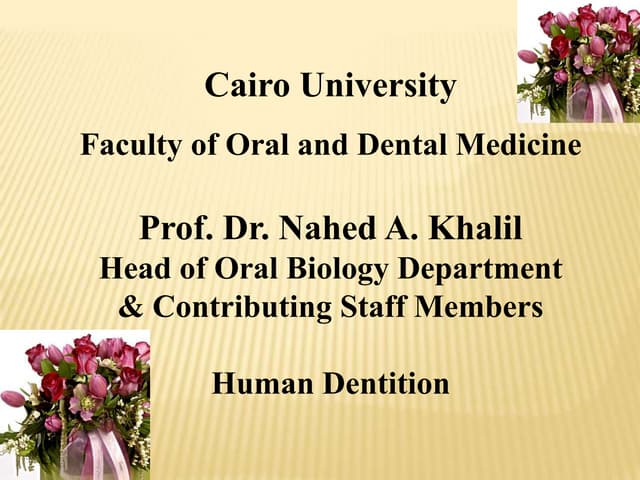 Cairo University

Faculty of Oral and Dental Medicine

Prof. Dr. Nahed A. Khalil
Head of Oral Biology Department
& Contributing Staff Members

Human Dentition